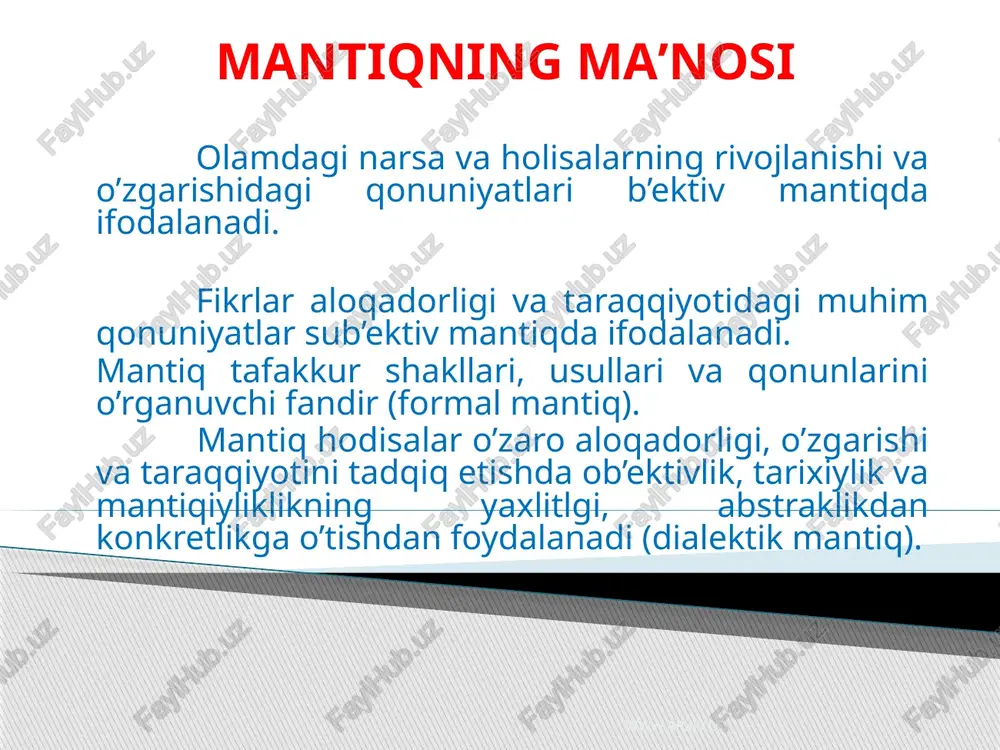 MANTIQNING MA’NOSI

Olamdagi narsa va holisalarning rivojlanishi va o’zgarishidagi qonuniyatlari b’ektiv mantiqda ifodalanadi.

Fikrlar aloqadorligi va taraqqiyotidagi muhim qonuniyatlar sub’ektiv mantiqda ifodalanadi.

Mantiq tafakkur shakllari, usullari va qonunlarini o’rganuvchi fandir (formal mantiq).

Mantiq hodisalar o’zaro aloqadorligi, o’zgarishi va taraqqiyotini tadqiq etishda ob’ektivlik, tarixiylik va mantiqiyliklikning yaxlitlgi, abstraklikdan konkretlikga o’tishdan foydalanadi (dialektik mantiq).

FaylHub.uz